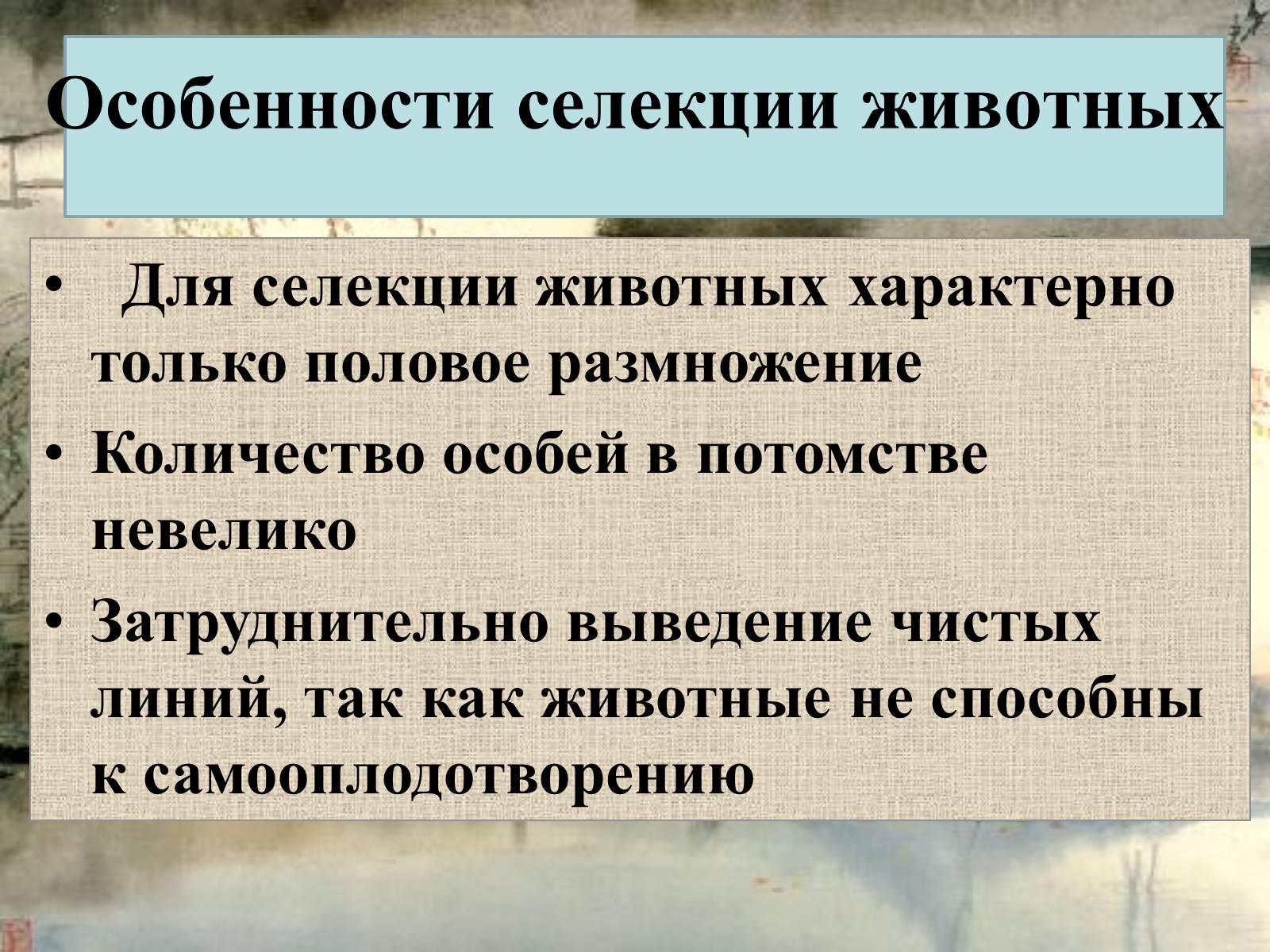 Особенности селекции животных

• Для селекции животных характерно только половое размножение
• Количество особей в потомстве невелико
• Затруднительно выведение чистых линий, так как животные не способны к самооплодотворению